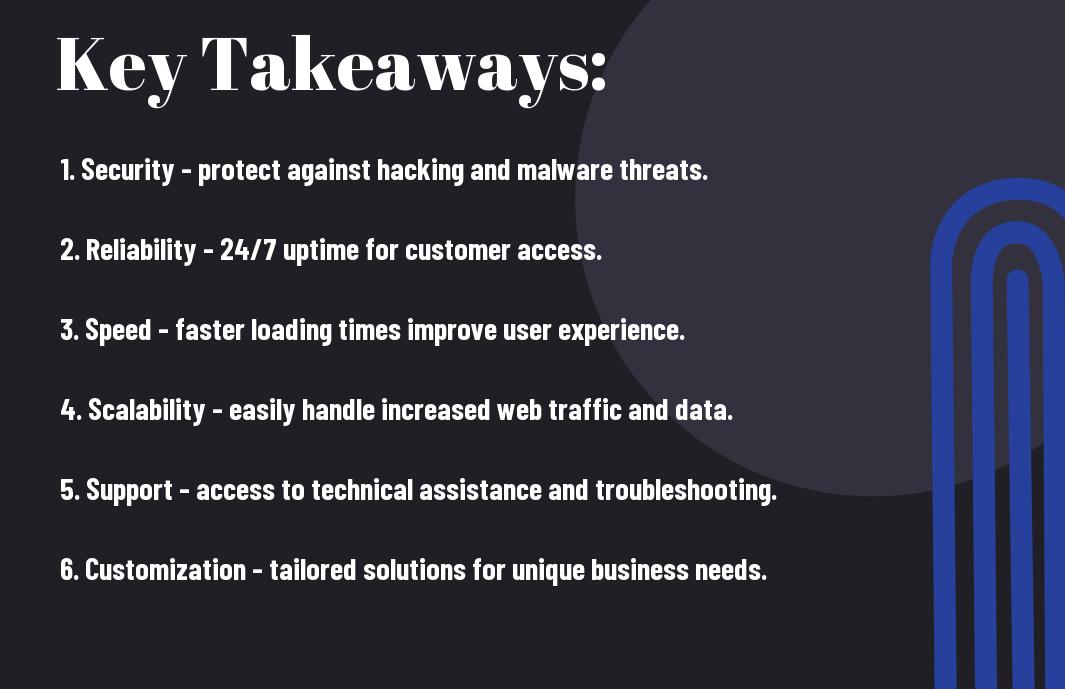 Key Takeaways:

1. Security - protect against hacking and malware threats.

2. Reliability - 24/7 uptime for customer access.

3. Speed - faster loading times improve user experience.

4. Scalability - easily handle increased web traffic and data.

5. Support - access to technical assistance and troubleshooting.

6. Customization - tailored solutions for unique business needs.